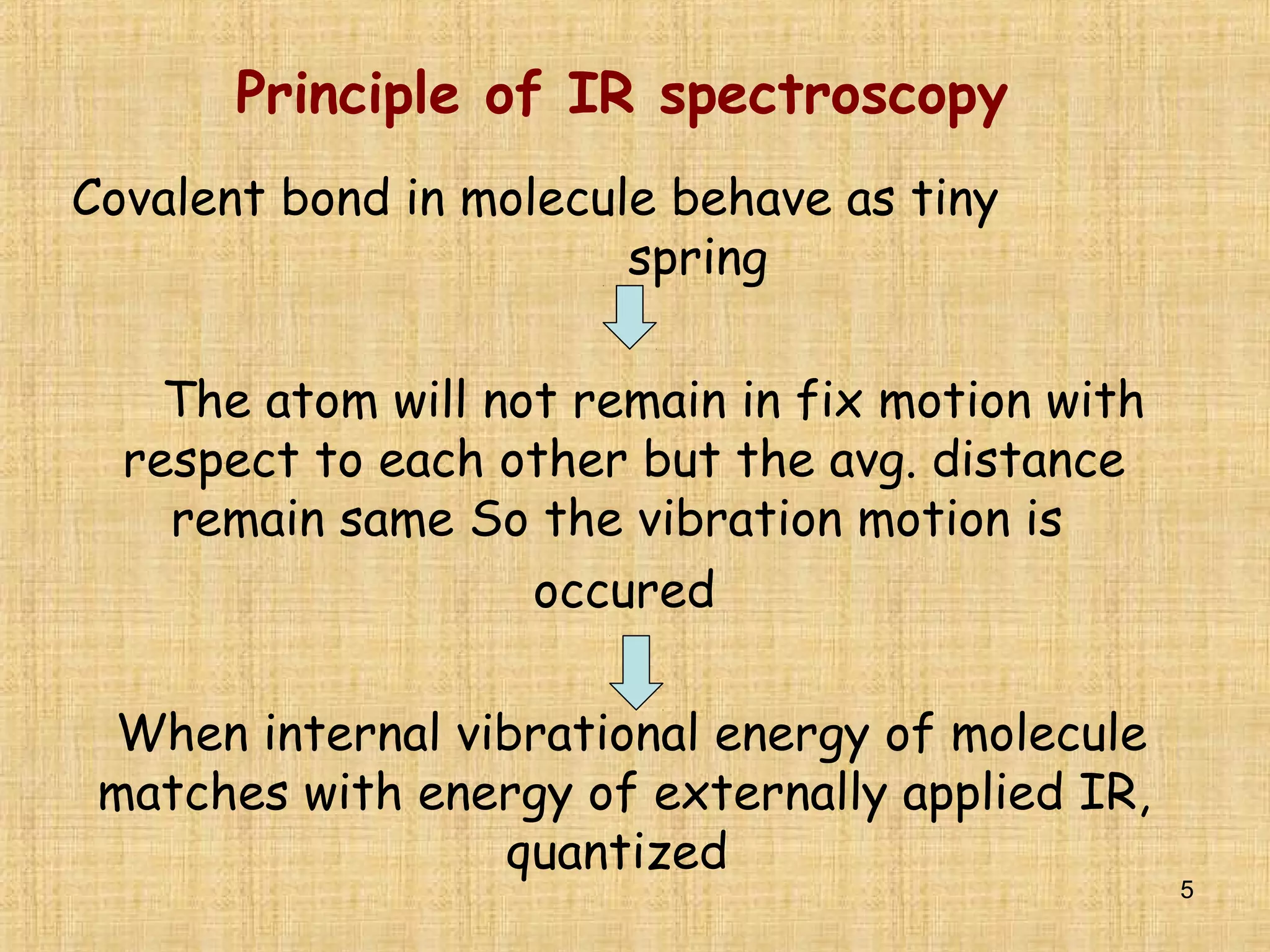 Principle of IR spectroscopy

Covalent bond in molecule behave as tiny spring

The atom will not remain in fix motion with respect to each other but the avg. distance remain same So the vibration motion is occured

When internal vibrational energy of molecule matches with energy of externally applied IR, quantized

5